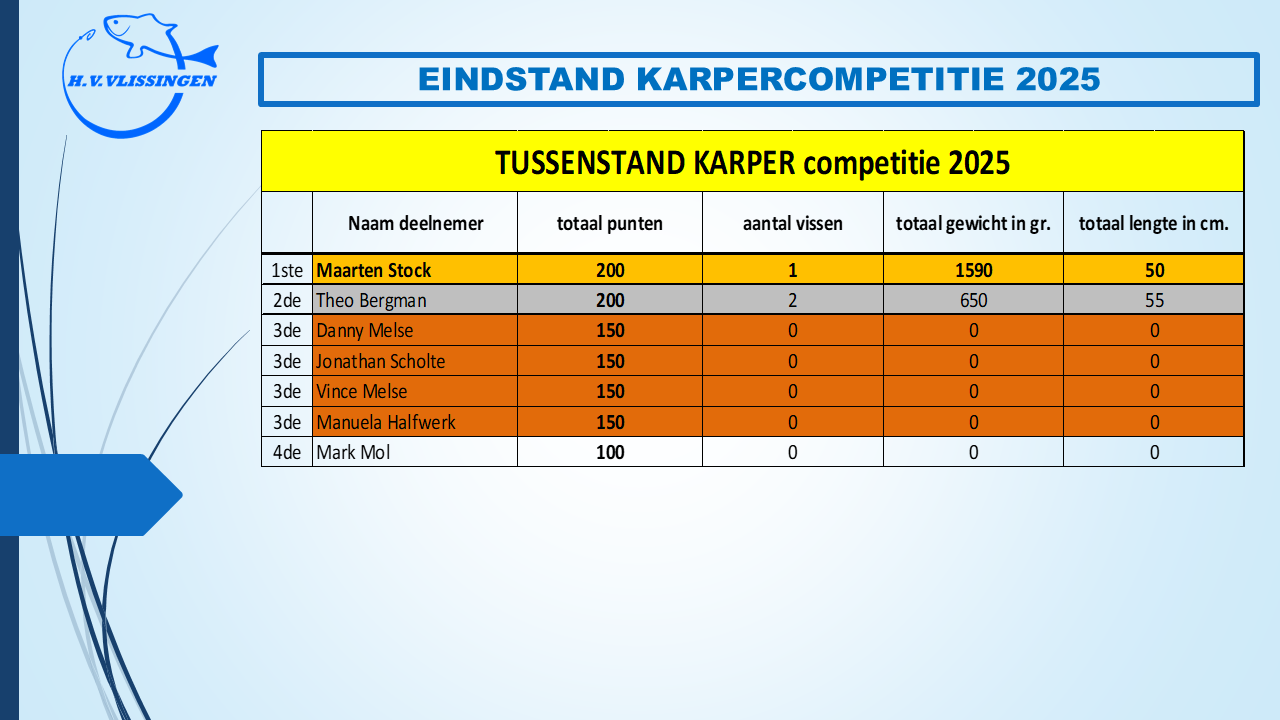 H.V.VLISSINGEN

EINDSTAND KARPERCOMPETITIE 2025

TUSSENSTAND KARPER competitie 2025

| | Naam deelnemer | totaal punten | aantal vissen | totaal gewicht in gr. | totaal lengte in cm. |
|---|---|---|---|---|---|
| 1ste | Maarten Stock | 200 | 1 | 1590 | 50 |
| 2de | Theo Bergman | 200 | 2 | 650 | 55 |
| 3de | Danny Melse | 150 | 0 | 0 | 0 |
| 3de | Jonathan Scholte | 150 | 0 | 0 | 0 |
| 3de | Vince Melse | 150 | 0 | 0 | 0 |
| 3de | Manuela Halfwerk | 150 | 0 | 0 | 0 |
| 4de | Mark Mol | 100 | 0 | 0 | 0 |